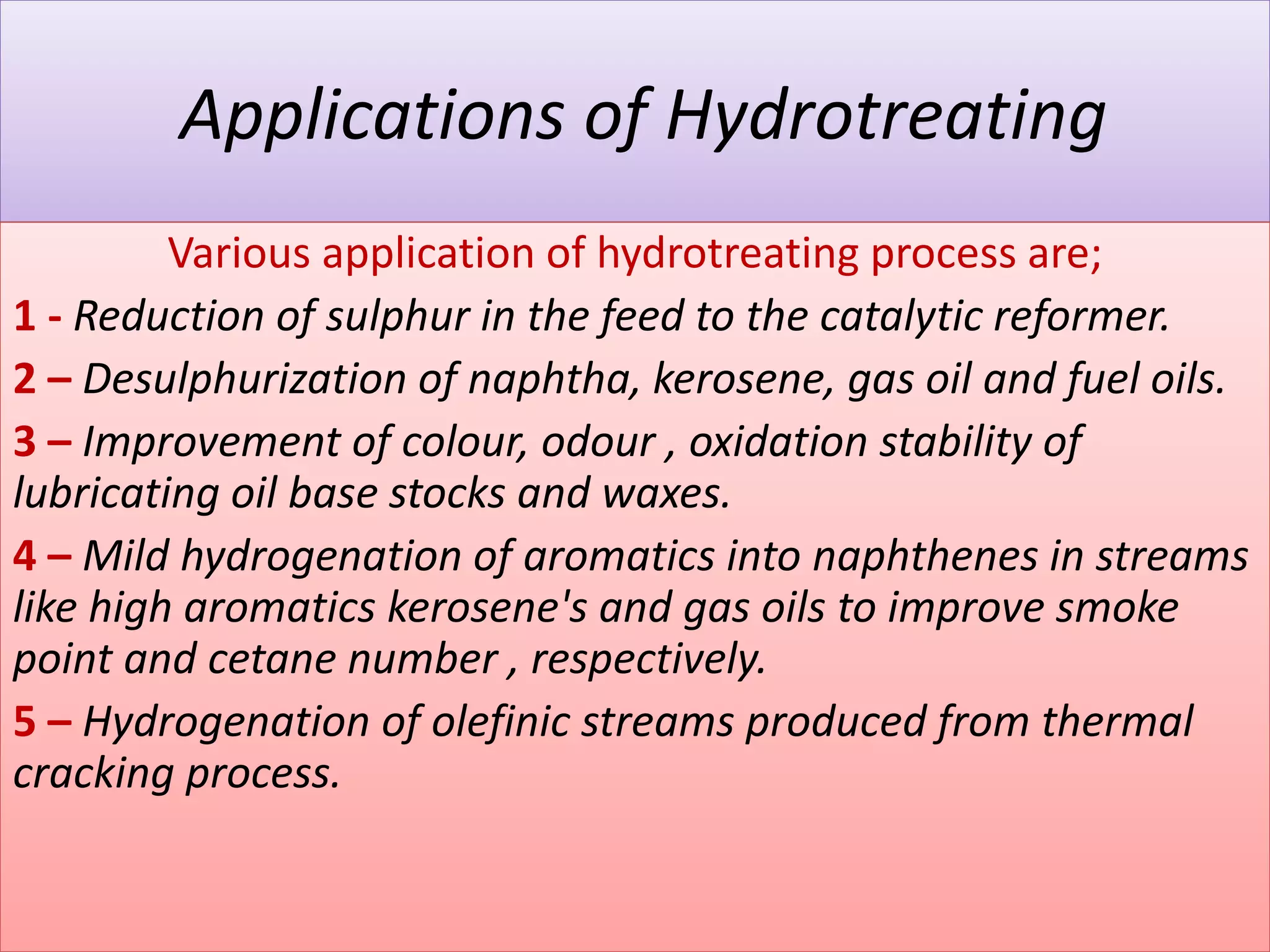 Applications of Hydrotreating

Various application of hydrotreating process are;

1 - Reduction of sulphur in the feed to the catalytic reformer.

2 – Desulphurization of naphtha, kerosene, gas oil and fuel oils.

3 – Improvement of colour, odour , oxidation stability of lubricating oil base stocks and waxes.

4 – Mild hydrogenation of aromatics into naphthenes in streams like high aromatics kerosene's and gas oils to improve smoke point and cetane number , respectively.

5 – Hydrogenation of olefinic streams produced from thermal cracking process.